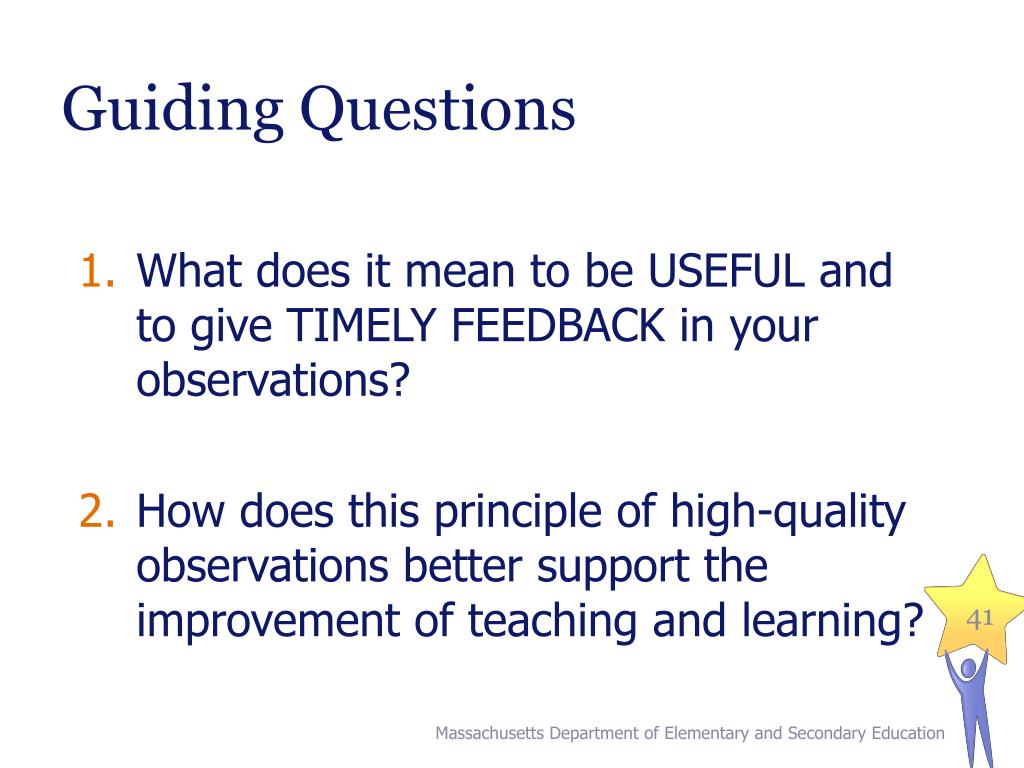 Guiding Questions

1. What does it mean to be USEFUL and to give TIMELY FEEDBACK in your observations?

2. How does this principle of high-quality observations better support the improvement of teaching and learning?

41

Massachusetts Department of Elementary and Secondary Education